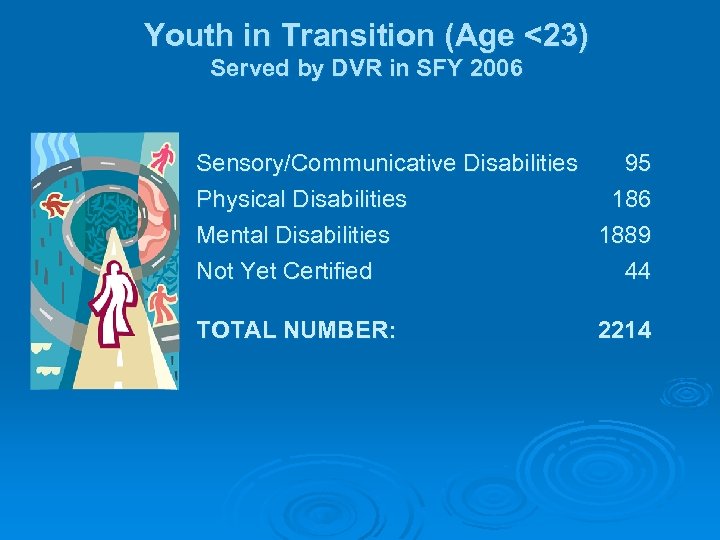 Youth in Transition (Age <23)
Served by DVR in SFY 2006

| | |
|---|---|
| Sensory/Communicative Disabilities | 95 |
| Physical Disabilities | 186 |
| Mental Disabilities | 1889 |
| Not Yet Certified | 44 |
| TOTAL NUMBER: | 2214 |